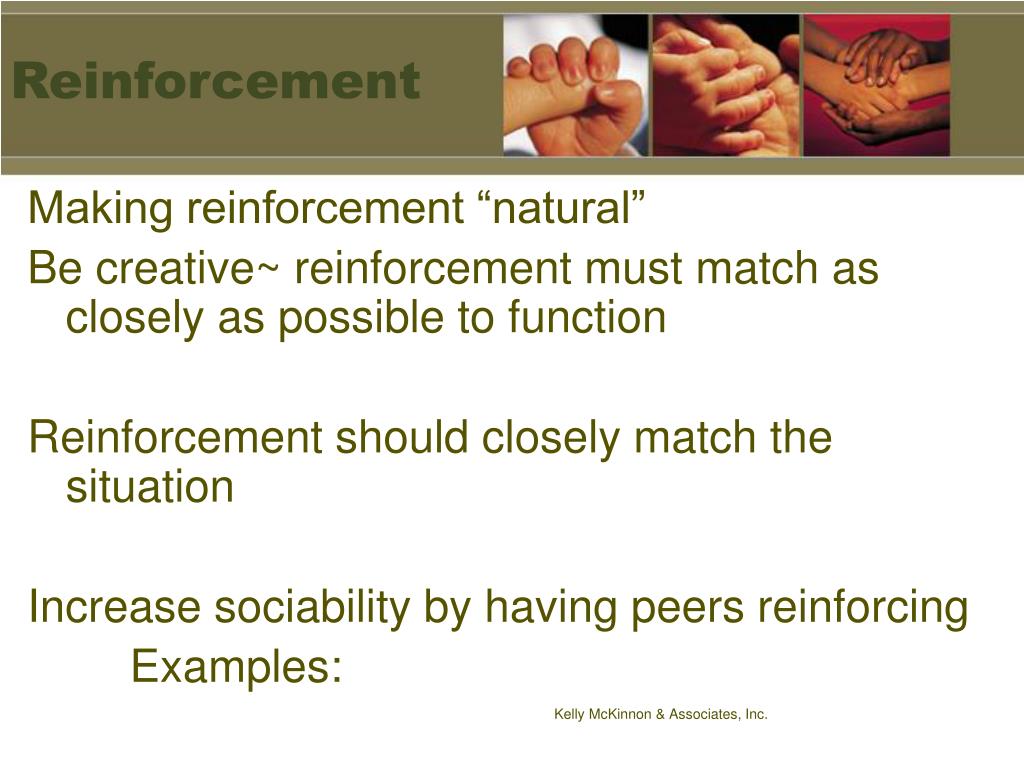 Reinforcement

Making reinforcement “natural”

Be creative~ reinforcement must match as closely as possible to function

Reinforcement should closely match the situation

Increase sociability by having peers reinforcing

Examples:

Kelly McKinnon & Associates, Inc.